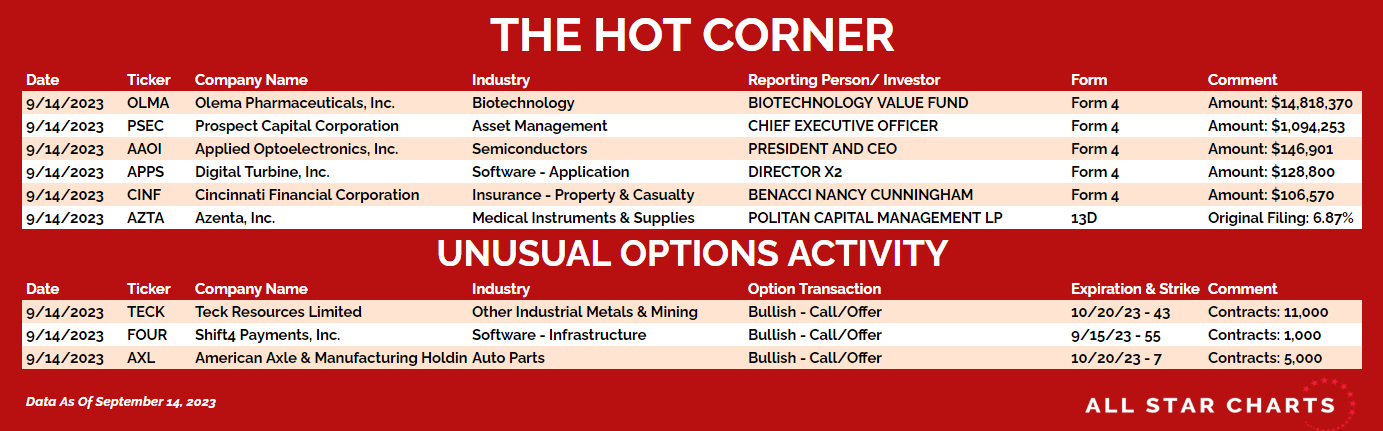 THE HOT CORNER

| Date | Ticker | Company Name | Industry | Reporting Person/ Investor | Form | Comment |
|---|---|---|---|---|---|---|
| 9/14/2023 | OLMA | Olema Pharmaceuticals, Inc. | Biotechnology | BIOTECHNOLOGY VALUE FUND | Form 4 | Amount: $14,818,370 |
| 9/14/2023 | PSEC | Prospect Capital Corporation | Asset Management | CHIEF EXECUTIVE OFFICER | Form 4 | Amount: $1,094,253 |
| 9/14/2023 | AAOI | Applied Optoelectronics, Inc. | Semiconductors | PRESIDENT AND CEO | Form 4 | Amount: $146,901 |
| 9/14/2023 | APPS | Digital Turbine, Inc. | Software - Application | DIRECTOR X2 | Form 4 | Amount: $128,800 |
| 9/14/2023 | CINF | Cincinnati Financial Corporation | Insurance - Property & Casualty | BENACCI NANCY CUNNINGHAM | Form 4 | Amount: $106,570 |
| 9/14/2023 | AZTA | Azenta, Inc. | Medical Instruments & Supplies | POLITAN CAPITAL MANAGEMENT LP | 13D | Original Filing: 6.87% |

UNUSUAL OPTIONS ACTIVITY

| Date | Ticker | Company Name | Industry | Option Transaction | Expiration & Strike | Comment |
|---|---|---|---|---|---|---|
| 9/14/2023 | TECK | Teck Resources Limited | Other Industrial Metals & Mining | Bullish - Call/Offer | 10/20/23 - 43 | Contracts: 11,000 |
| 9/14/2023 | FOUR | Shift4 Payments, Inc. | Software - Infrastructure | Bullish - Call/Offer | 9/15/23 - 55 | Contracts: 1,000 |
| 9/14/2023 | AXL | American Axle & Manufacturing Holdin | Auto Parts | Bullish - Call/Offer | 10/20/23 - 7 | Contracts: 5,000 |

Data As Of September 14, 2023

ALL STAR CHARTS